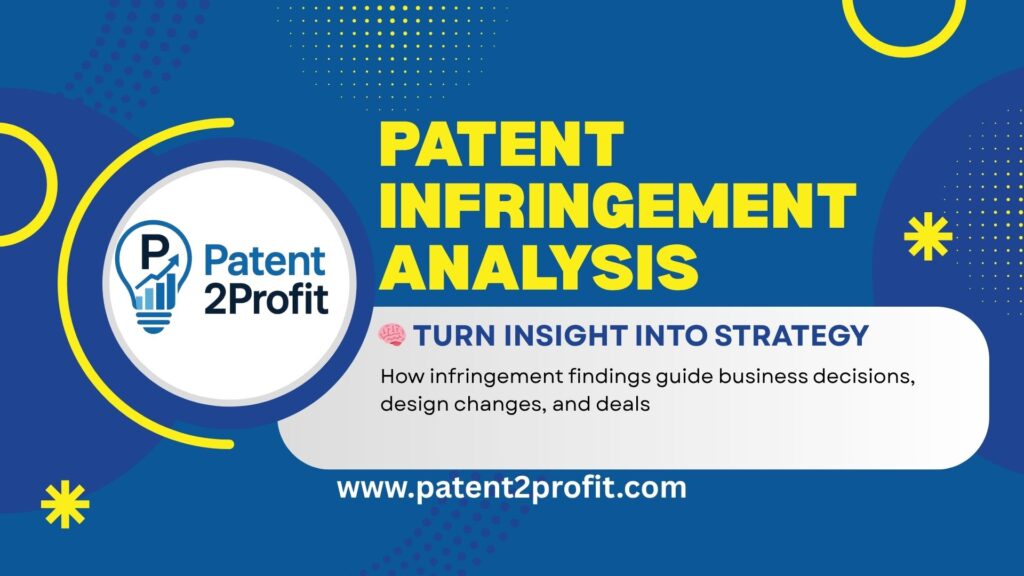 P Patent 2Profit

PATENT INFRINGEMENT ANALYSIS

🧠 TURN INSIGHT INTO STRATEGY

How infringement findings guide business decisions, design changes, and deals

www.patent2profit.com